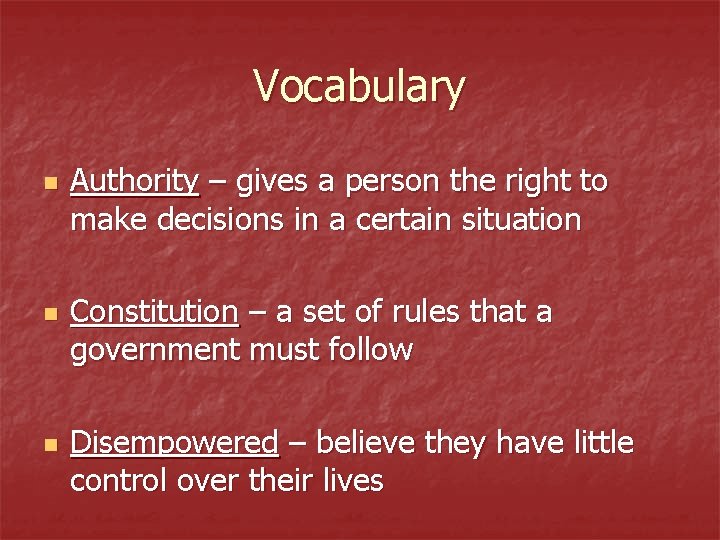 Vocabulary

Authority – gives a person the right to make decisions in a certain situation

Constitution – a set of rules that a government must follow

Disempowered – believe they have little control over their lives